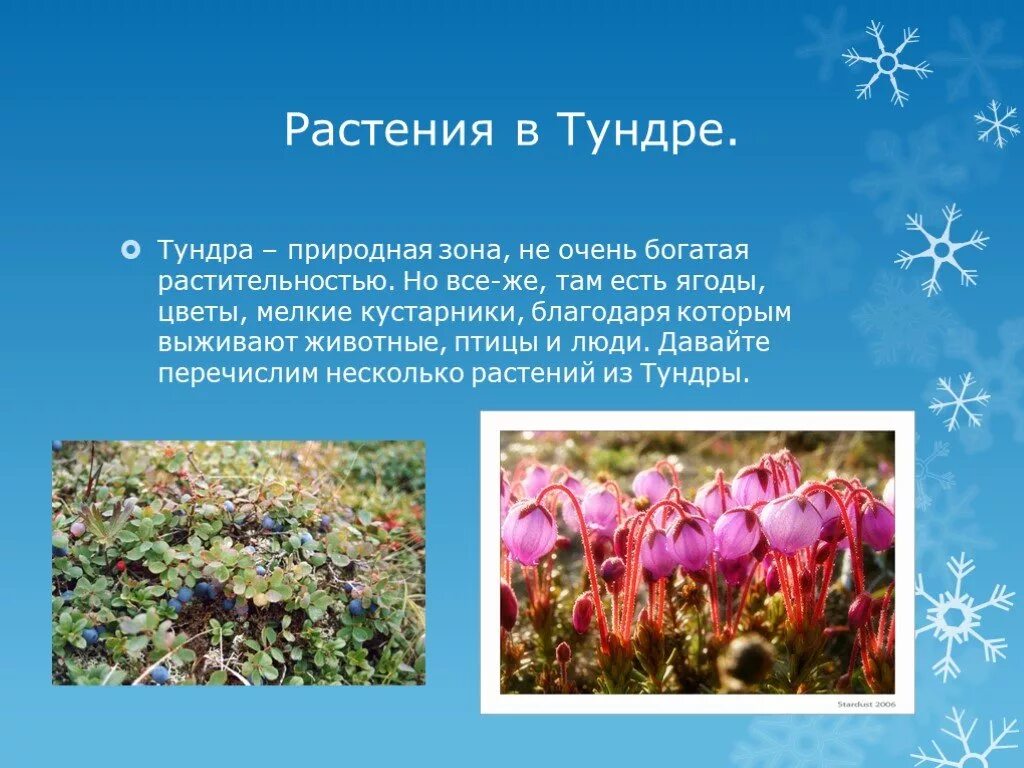 Растения в Тундре.

Тундра – природная зона, не очень богатая растительностью. Но все-же, там есть ягоды, цветы, мелкие кустарники, благодаря которым выживают животные, птицы и люди. Давайте перечислим несколько растений из Тундры.

Stardust 2006